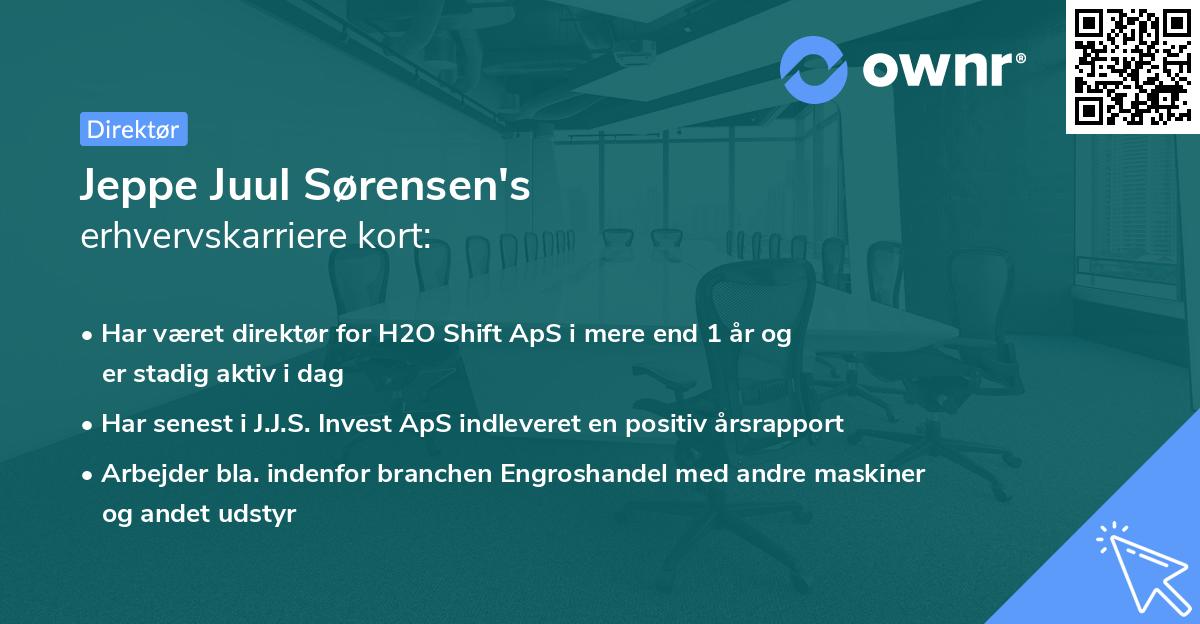 ownr®

Direktør

Jeppe Juul Sørensen's
erhvervskarriere kort:

• Har været direktør for H2O Shift ApS i mere end 1 år og er stadig aktiv i dag
• Har senest i J.J.S. Invest ApS indleveret en positiv årsrapport
• Arbejder bla. indenfor branchen Engroshandel med andre maskiner og andet udstyr